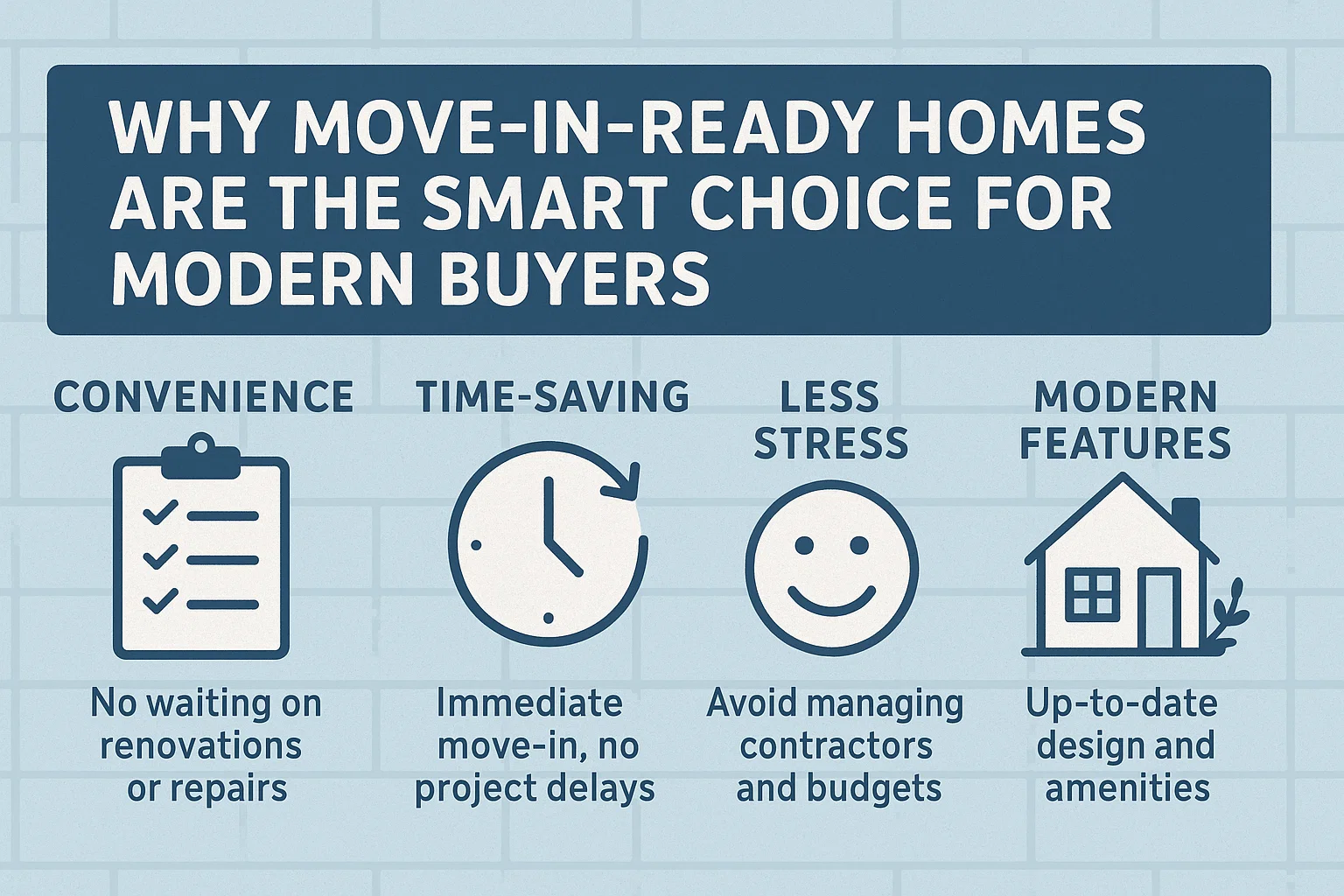 WHY MOVE-IN-READY HOMES ARE THE SMART CHOICE FOR MODERN BUYERS

CONVENIENCE

No waiting on renovations or repairs

TIME-SAVING

Immediate move-in, no project delays

LESS STRESS

Avoid managing contractors and budgets

MODERN FEATURES

Up-to-date design and amenities